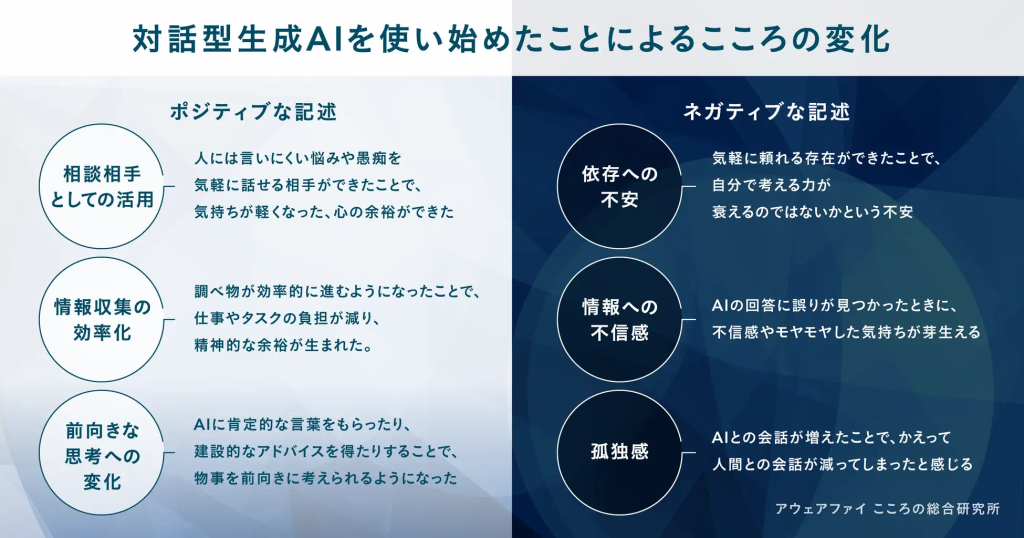 対話型生成AIを使い始めたことによるこころの変化

ポジティブな記述

相談相手としての活用

人には言いにくい悩みや愚痴を気軽に話せる相手ができたことで、気持ちが軽くなった、心の余裕ができた

情報収集の効率化

調べ物が効率的に進むようになったことで、仕事やタスクの負担が減り、精神的な余裕が生まれた。

前向きな思考への変化

AIに肯定的な言葉をもらったり、建設的なアドバイスを得たりすることで、物事を前向きに考えられるようになった

ネガティブな記述

依存への不安

気軽に頼れる存在ができたことで、自分で考える力が衰えるのではないかという不安

情報への不信感

AIの回答に誤りが見つかったときに、不信感やモヤモヤした気持ちが芽生える

孤独感

AIとの会話が増えたことで、かえって人間との会話が減ってしまったと感じる

アウェアファイ こころの総合研究所